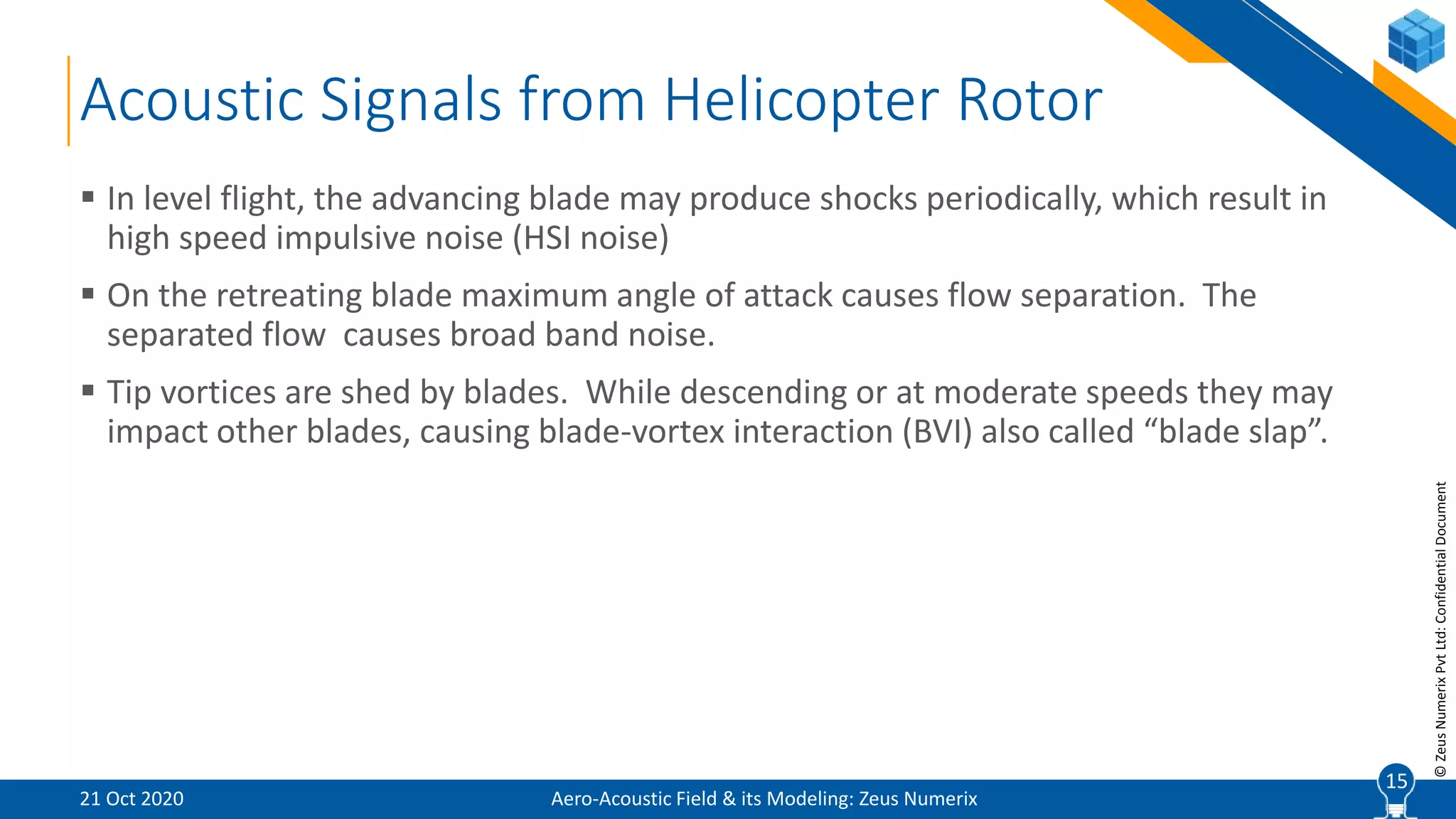 Acoustic Signals from Helicopter Rotor

▪ In level flight, the advancing blade may produce shocks periodically, which result in high speed impulsive noise (HSI noise)

▪ On the retreating blade maximum angle of attack causes flow separation. The separated flow causes broad band noise.

▪ Tip vortices are shed by blades. While descending or at moderate speeds they may impact other blades, causing blade-vortex interaction (BVI) also called “blade slap”.

© Zeus Numerix Pvt Ltd: Confidential Document

21 Oct 2020

Aero-Acoustic Field & its Modeling: Zeus Numerix

15